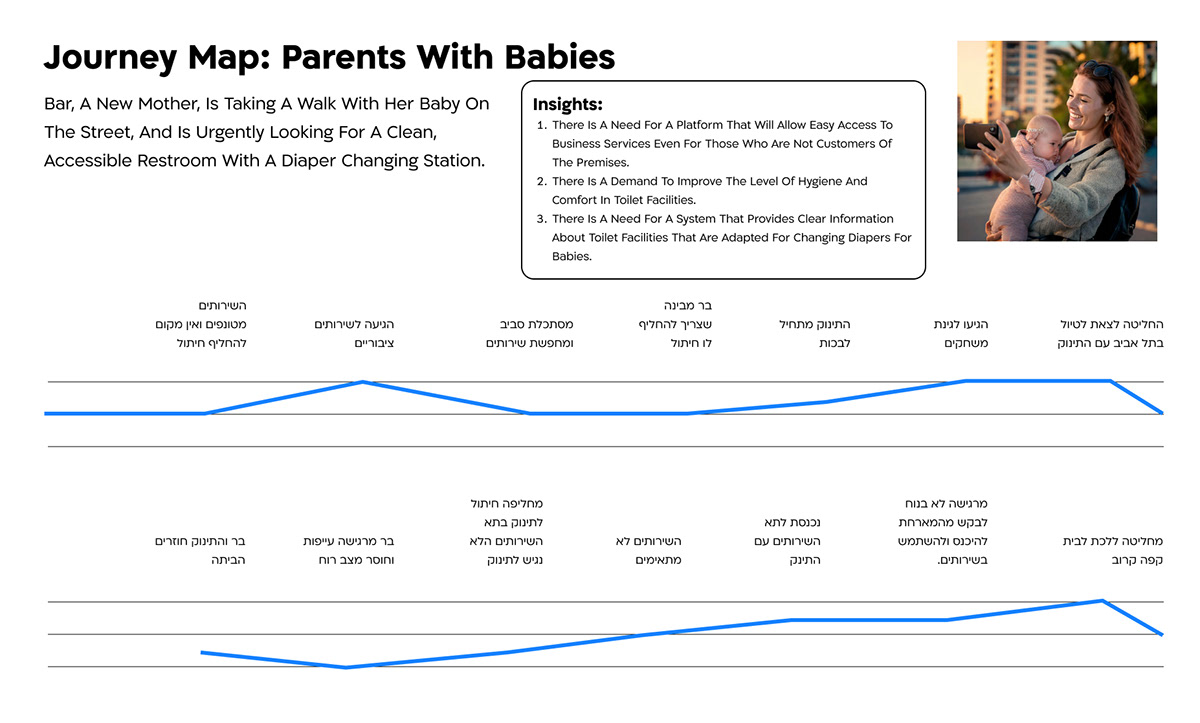 Journey Map: Parents With Babies

Bar, A New Mother, Is Taking A Walk With Her Baby On The Street, And Is Urgently Looking For A Clean, Accessible Restroom With A Diaper Changing Station.

Insights:
1. There Is A Need For A Platform That Will Allow Easy Access To Business Services Even For Those Who Are Not Customers Of The Premises.
2. There Is A Demand To Improve The Level Of Hygiene And Comfort In Toilet Facilities.
3. There Is A Need For A System That Provides Clear Information About Toilet Facilities That Are Adapted For Changing Diapers For Babies.

החליטה לצאת לטיול בתל אביב עם התינוק

הגיעו לגינת משחקים

התינוק מתחיל לבכות

בר מבינה שצריך להחליף לו חיתול

מסתכלת סביב ומחפשת שירותים

הגיעה לשירותים ציבוריים

השירותים מטונפים ואין מקום להחליף חיתול

מחליטה ללכת לבית קפה קרוב

מרגישה לא בנוח לבקש מהמארחת להיכנס ולהשתמש בשירותים.

נכנסת לתא השירותים עם התינק

השירותים לא מתאימים

מחליפה חיתול לתינוק בתא השירותים הלא נגיש לתינוק

בר מרגישה עייפות וחוסר מצב רוח

בר והתינוק חוזרים הביתה